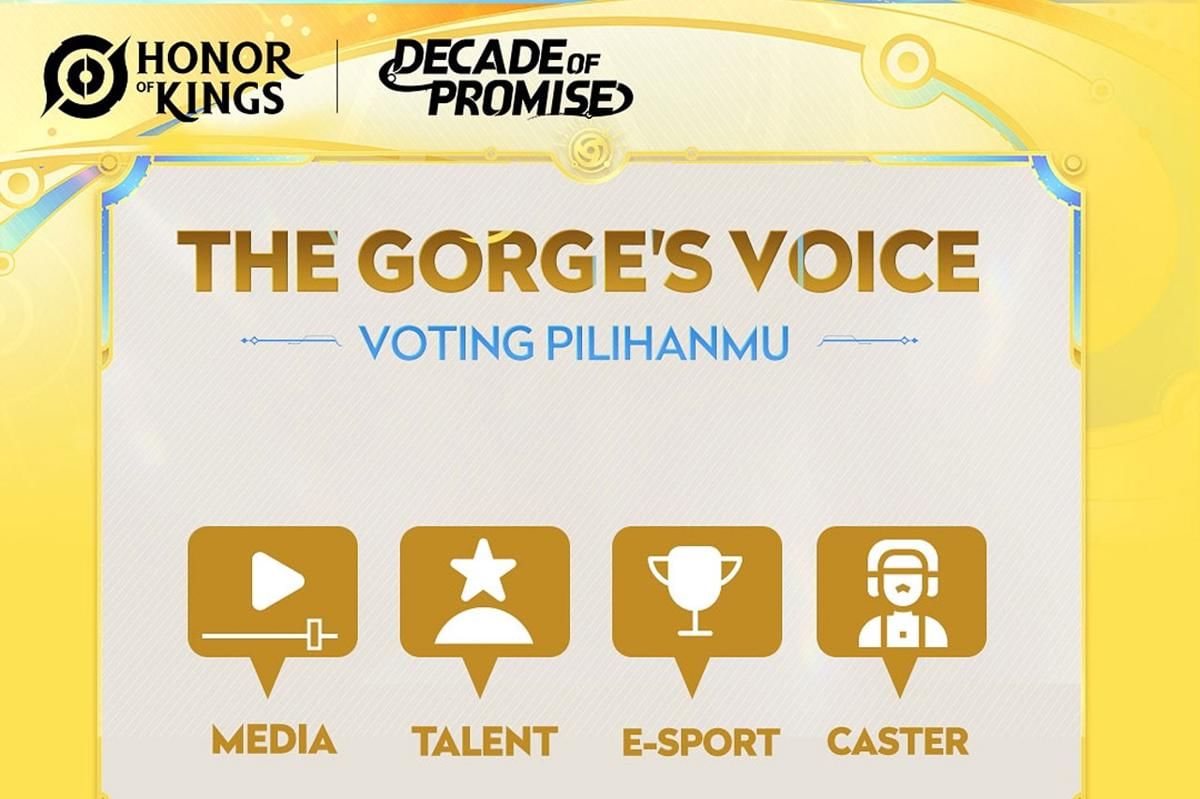 HONOR OF KINGS
DECADE OF PROMISE

THE GORGE'S VOICE

VOTING PILIHANMU

MEDIA
TALENT
E-SPORT
CASTER